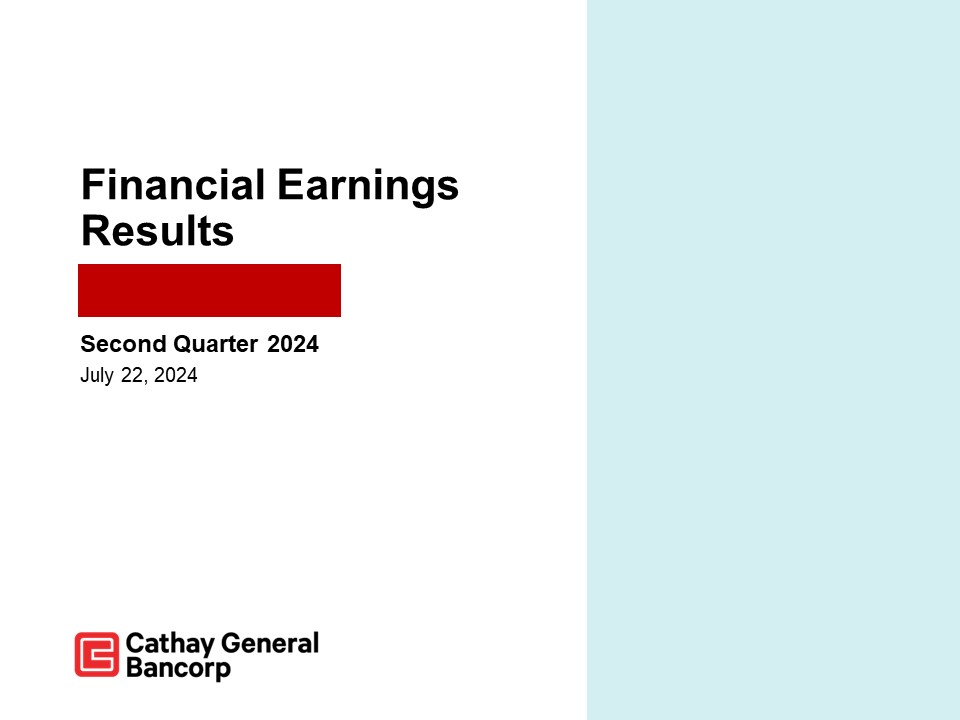 Financial Earnings Results

Second Quarter 2024
July 22, 2024

Cathay General Bancorp